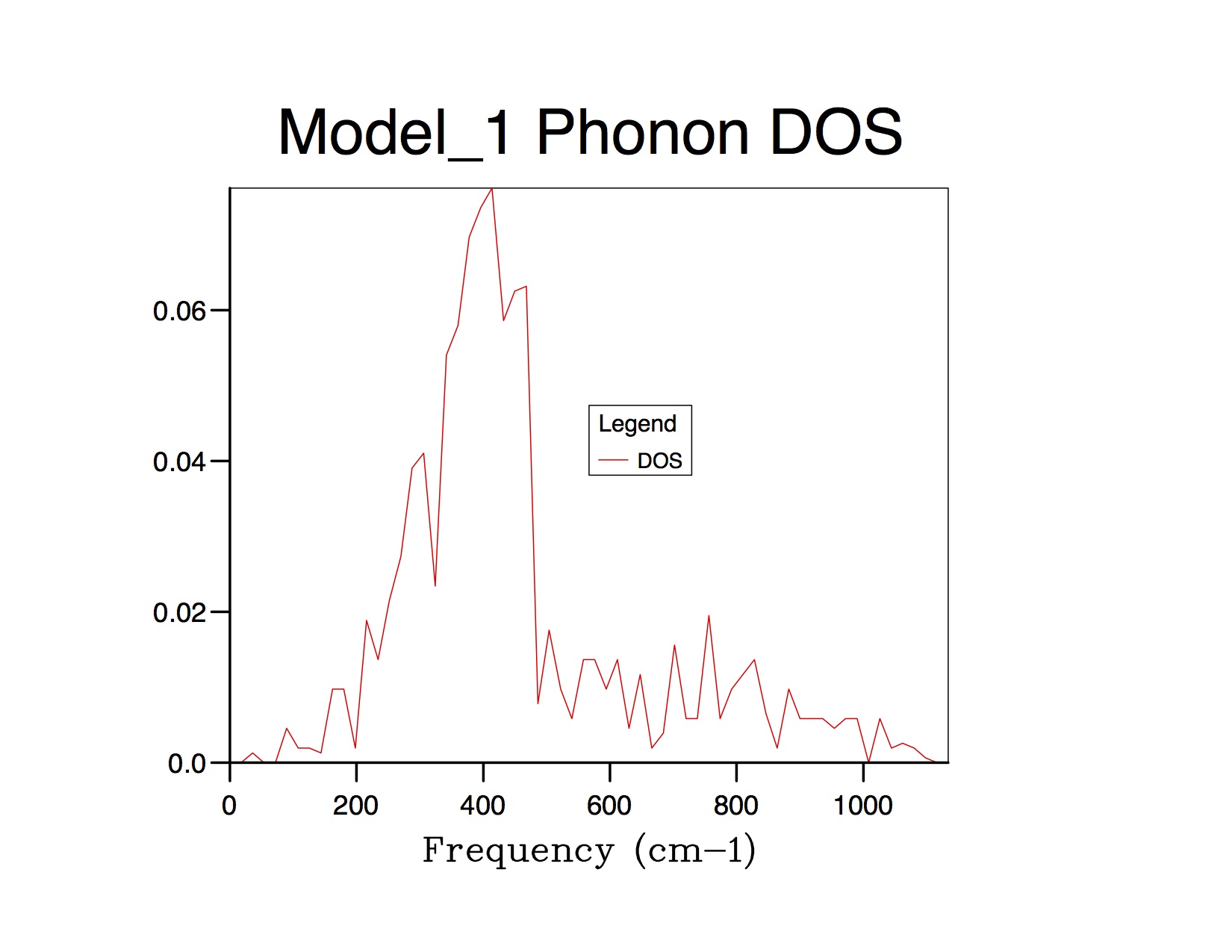 Model_1 Phonon DOS

0.06
0.04
0.02
0.0

Legend
DOS

0
200
400
600
800
1000

Frequency (cm−1)